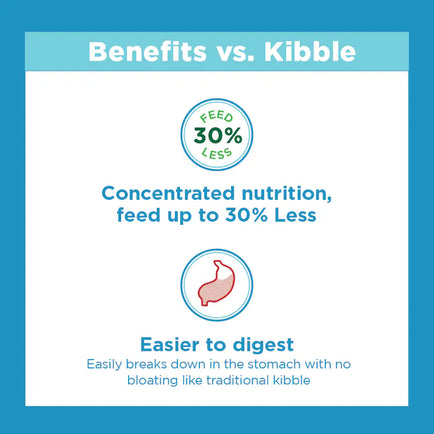 Benefits vs. Kibble

FEED
30%
LESS

Concentrated nutrition, feed up to 30% Less

Easier to digest
Easily breaks down in the stomach with no bloating like traditional kibble